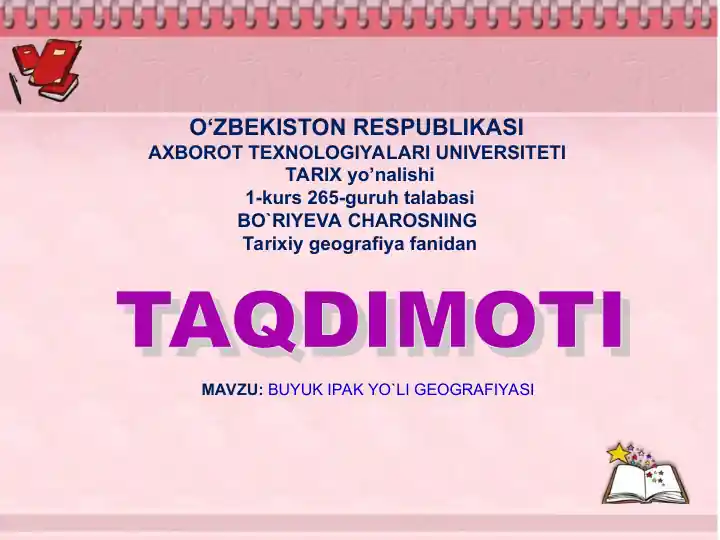 O‘ZBEKISTON RESPUBLIKASI
AXBOROT TEXNOLOGIYALARI UNIVERSITETI
TARIX yo’nalishi
1-kurs 265-guruh talabasi
BO`RIYEVA CHAROSNING
Tarixiy geografiya fanidan

TAQDIMOTI

MAVZU: BUYUK IPAK YO`LI GEOGRAFIYASI